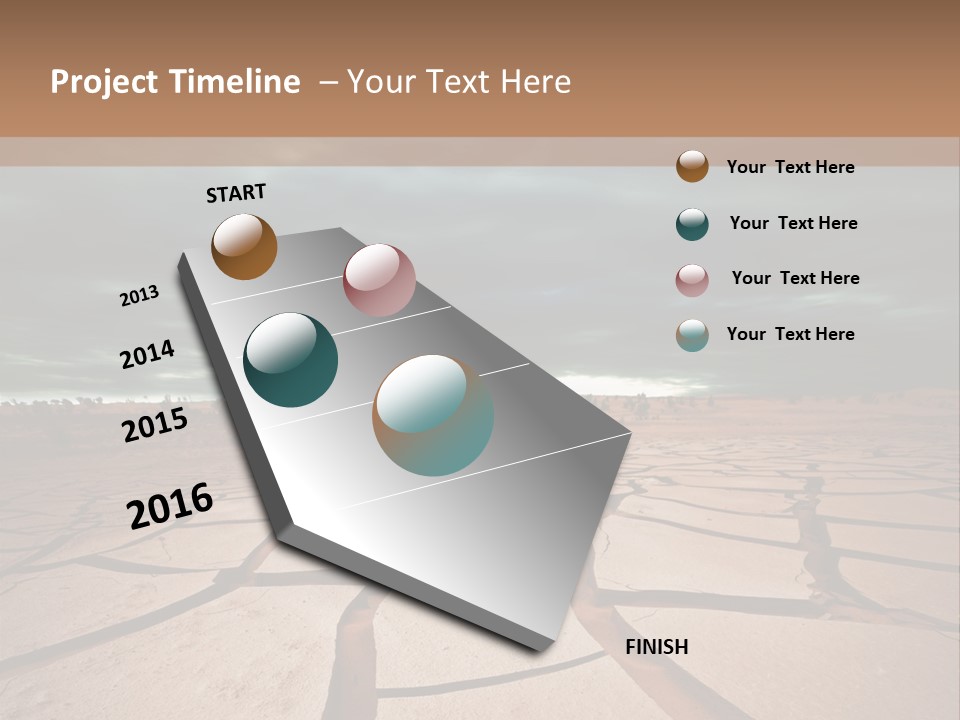 Project Timeline – Your Text Here

START

2013

2014

2015

2016

FINISH

Your Text Here

Your Text Here

Your Text Here

Your Text Here